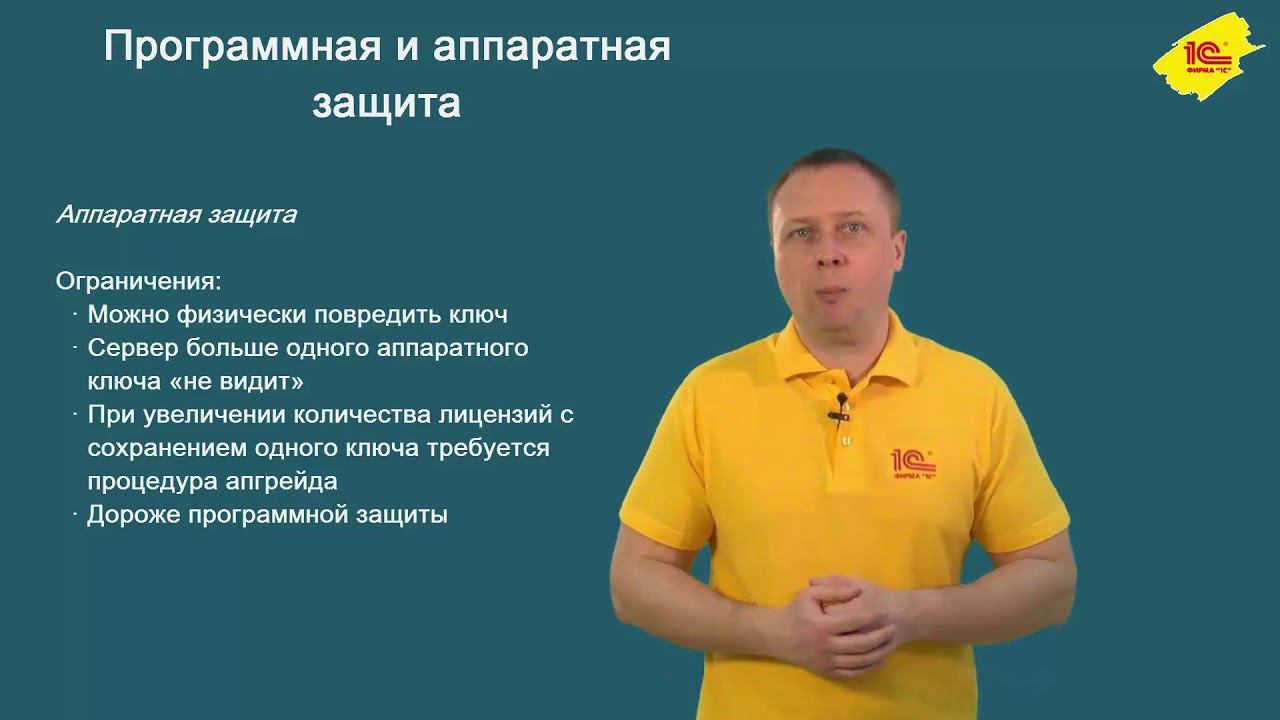 Программная и аппаратная защита

1С ФИРМА "1С"

Аппаратная защита

Ограничения:
· Можно физически повредить ключ
· Сервер больше одного аппаратного ключа «не видит»
· При увеличении количества лицензий с сохранением одного ключа требуется процедура апгрейда
· Дороже программной защиты

1С ФИРМА "1С"